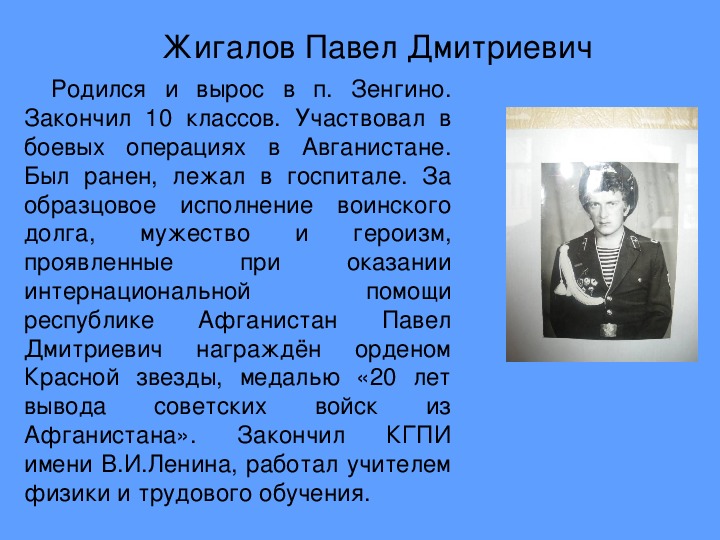 Жигалов Павел Дмитриевич

Родился и вырос в п. Зенгино. Закончил 10 классов. Участвовал в боевых операциях в Авганистане. Был ранен, лежал в госпитале. За образцовое исполнение воинского долга, мужество и героизм, проявленные при оказании интернациональной помощи республике Афганистан Павел Дмитриевич награждён орденом Красной звезды, медалью «20 лет вывода советских войск из Афганистана». Закончил КГПИ имени В.И.Ленина, работал учителем физики и трудового обучения.